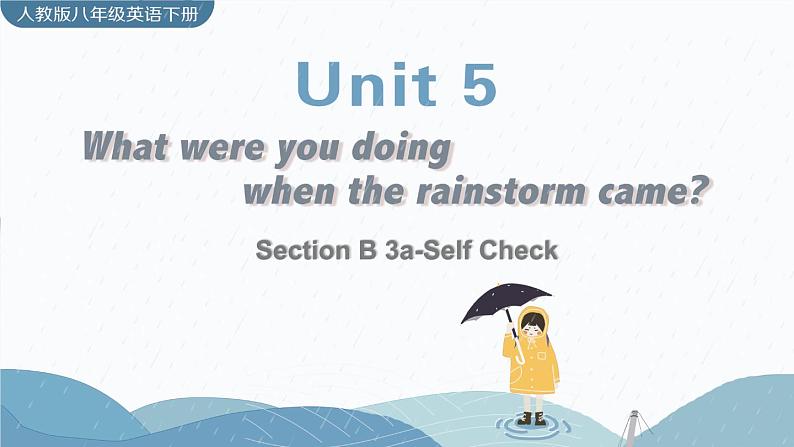 人教版八年级英语下册

Unit 5

What were you doing when the rainstorm came?

Section B 3a-Self Check